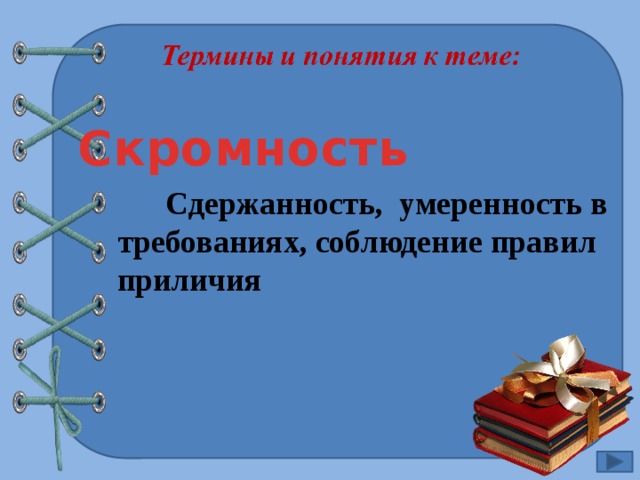 Термины и понятия к теме:

Скромность

Сдержанность, умеренность в требованиях, соблюдение правил приличия